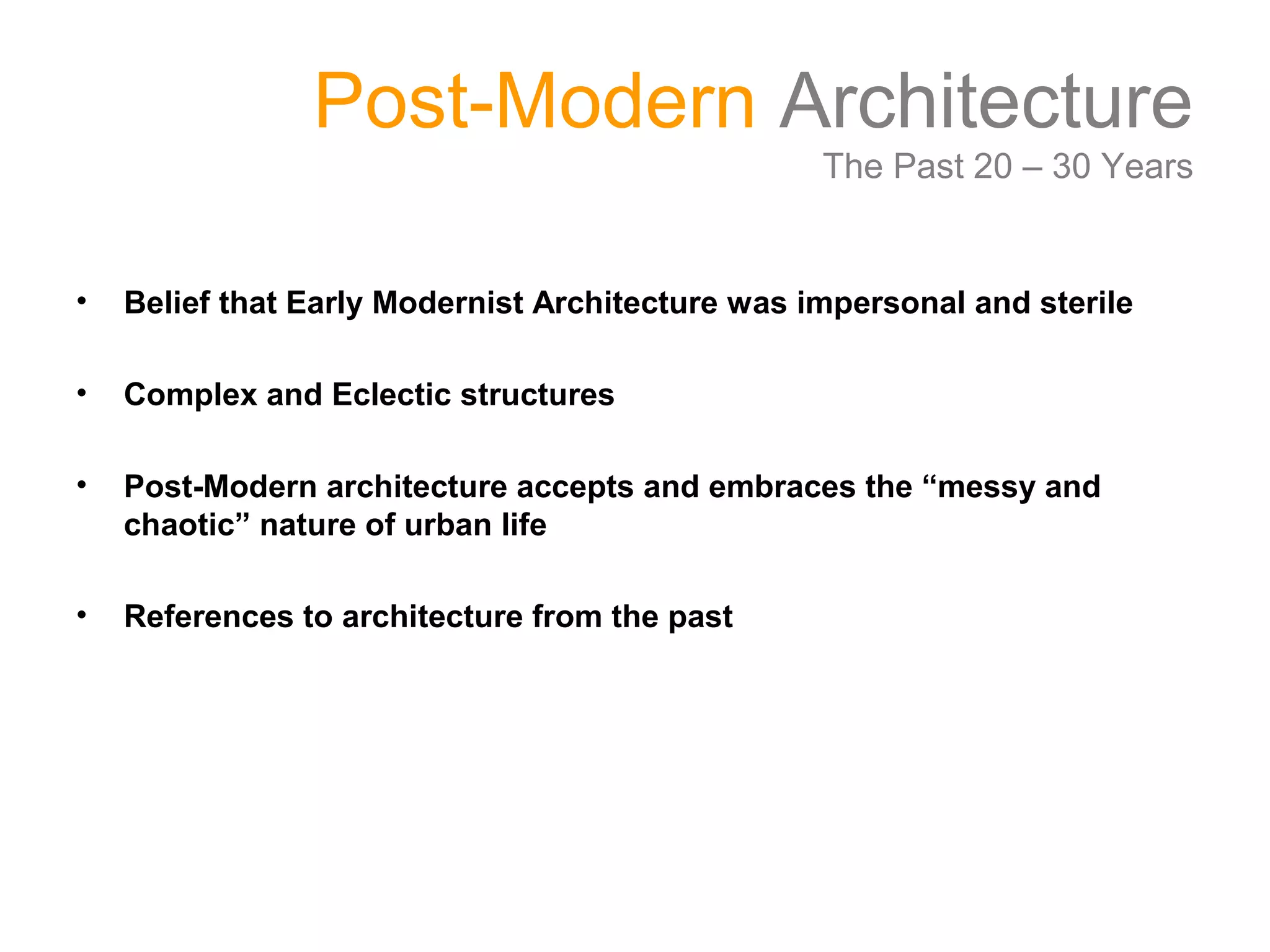 Post-Modern Architecture

The Past 20 – 30 Years

• Belief that Early Modernist Architecture was impersonal and sterile

• Complex and Eclectic structures

• Post-Modern architecture accepts and embraces the “messy and chaotic” nature of urban life

• References to architecture from the past